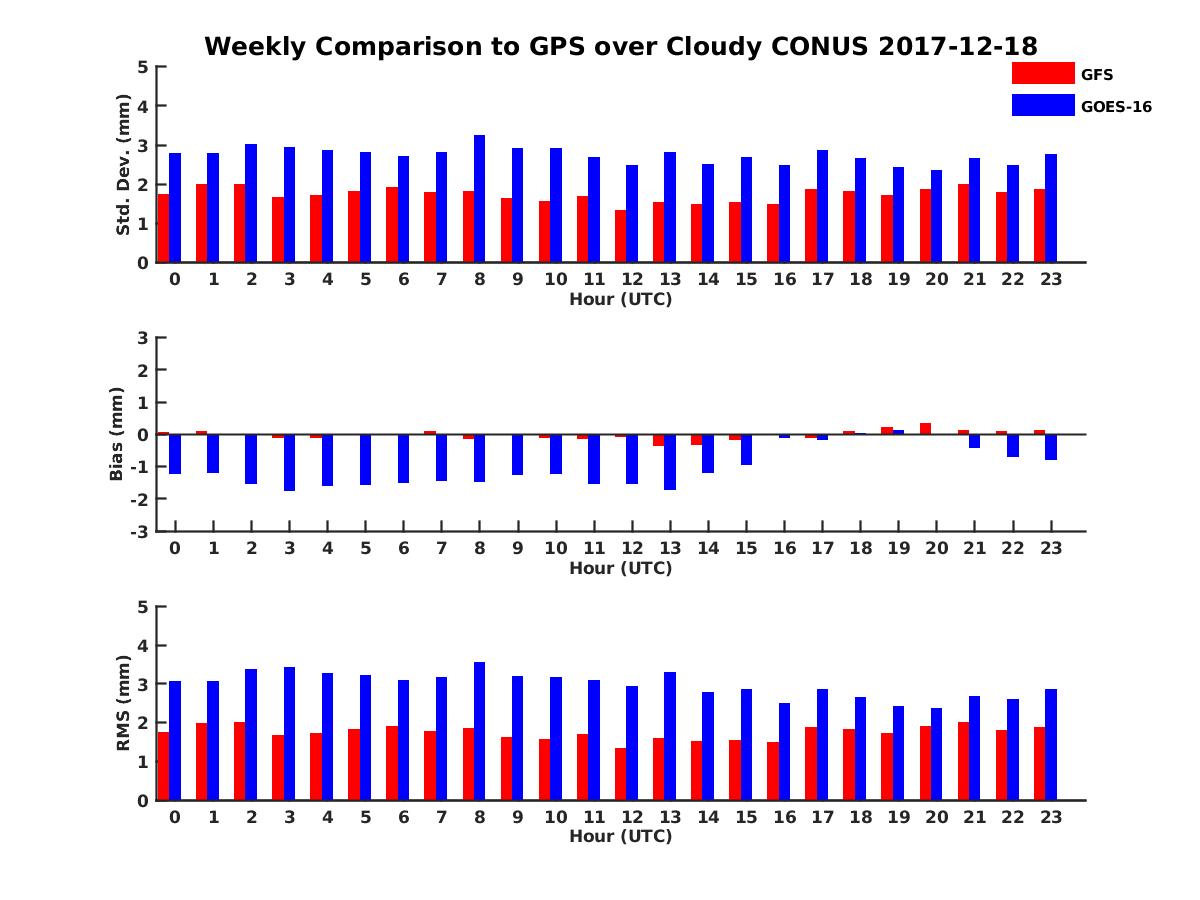 Weekly Comparison to GPS over Cloudy CONUS 2017-12-18

GFS
GOES-16

Std. Dev. (mm)
5
4
3
2
1
0
0 1 2 3 4 5 6 7 8 9 10 11 12 13 14 15 16 17 18 19 20 21 22 23
Hour (UTC)

Bias (mm)
3
2
1
0
-1
-2
-3
0 1 2 3 4 5 6 7 8 9 10 11 12 13 14 15 16 17 18 19 20 21 22 23
Hour (UTC)

RMS (mm)
5
4
3
2
1
0
0 1 2 3 4 5 6 7 8 9 10 11 12 13 14 15 16 17 18 19 20 21 22 23
Hour (UTC)